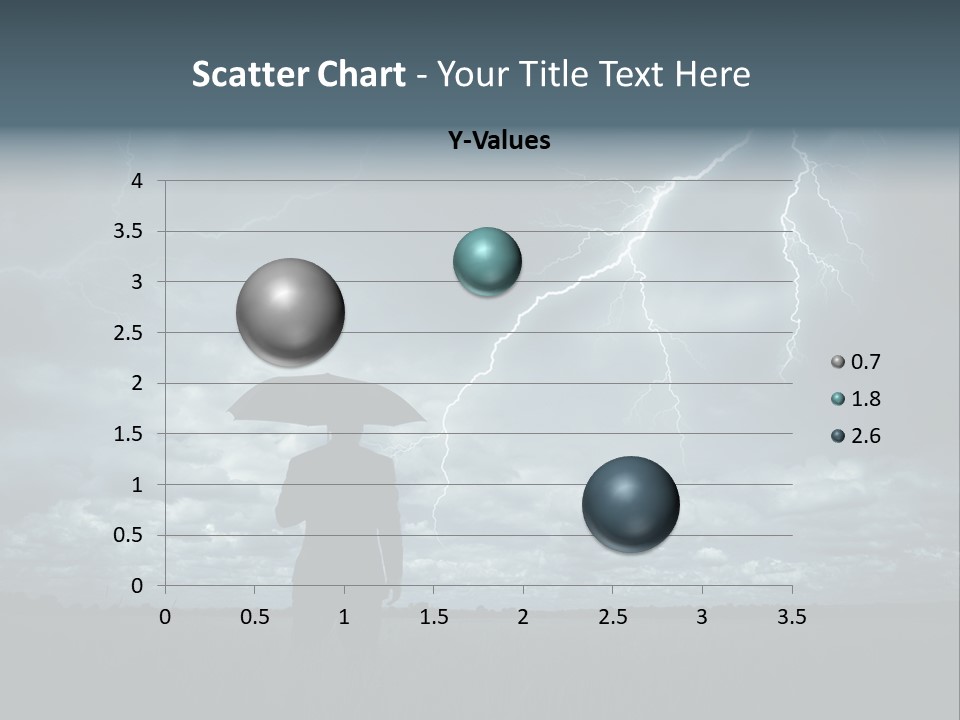 Scatter Chart - Your Title Text Here

Y-Values

4
3.5
3
2.5
2
1.5
1
0.5
0

0 0.5 1 1.5 2 2.5 3 3.5

0.7
1.8
2.6